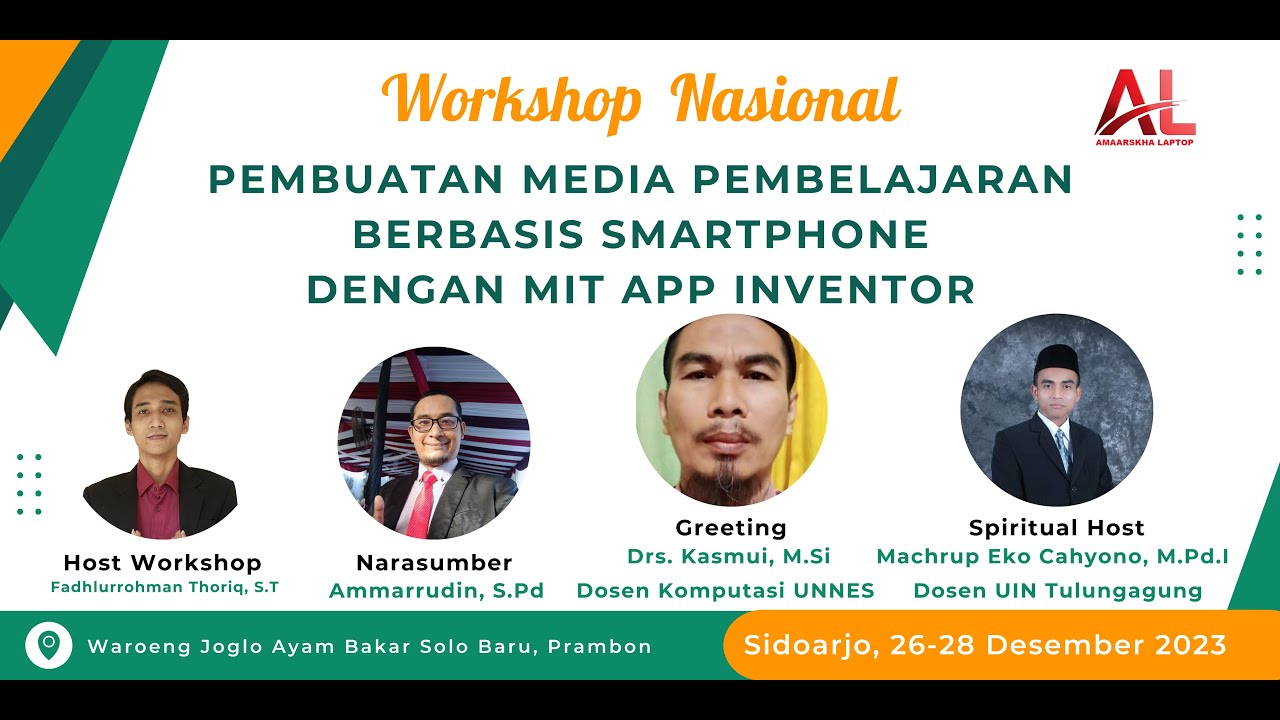 Workshop Nasional

AL
AMAARSKHA LAPTOP

PEMBUATAN MEDIA PEMBELAJARAN BERBASIS SMARTPHONE DENGAN MIT APP INVENTOR

Host Workshop
Fadhlurrohman Thoriq, S.T

Narasumber
Ammarrudin, S.Pd

Greeting
Drs. Kasmui, M.Si
Dosen Komputasi UNNES

Spiritual Host
Machrup Eko Cahyono, M.Pd.I
Dosen UIN Tulungagung

Waroeng Joglo Ayam Bakar Solo Baru, Prambon

Sidoarjo, 26-28 Desember 2023